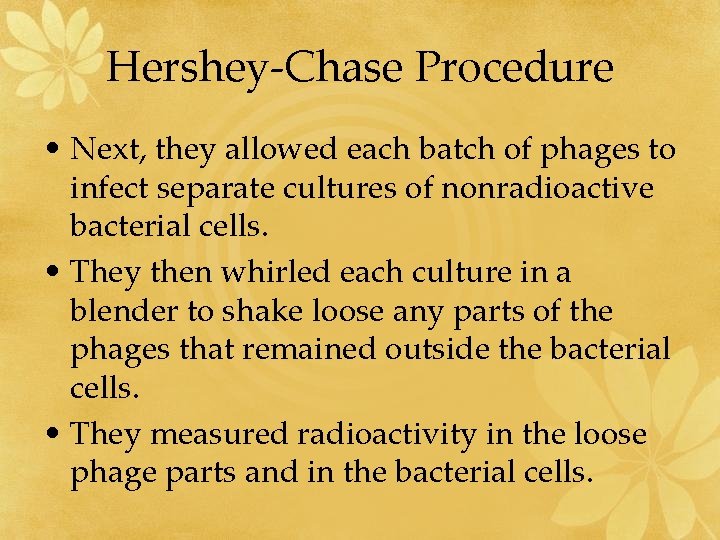 Hershey-Chase Procedure

• Next, they allowed each batch of phages to infect separate cultures of nonradioactive bacterial cells.

• They then whirled each culture in a blender to shake loose any parts of the phages that remained outside the bacterial cells.

• They measured radioactivity in the loose phage parts and in the bacterial cells.